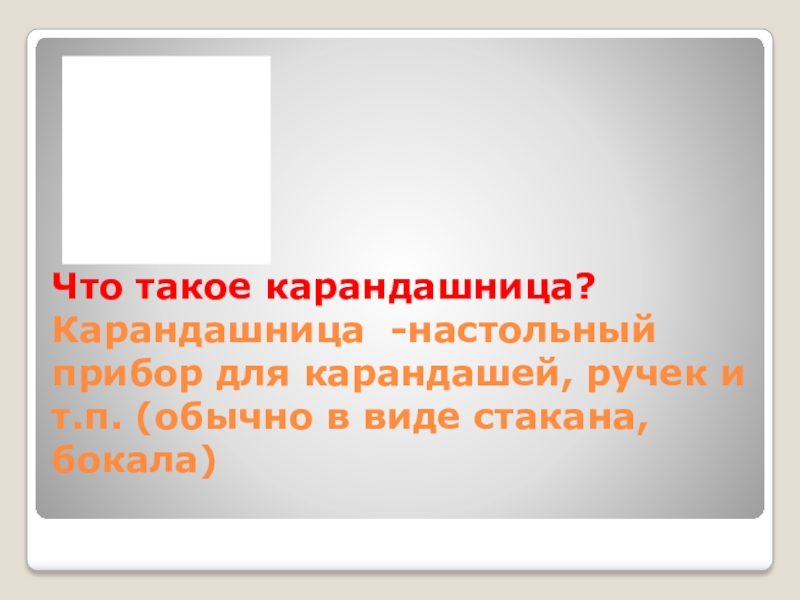 Что такое карандашница?
Карандашница -настольный прибор для карандашей, ручек и т.п. (обычно в виде стакана, бокала)